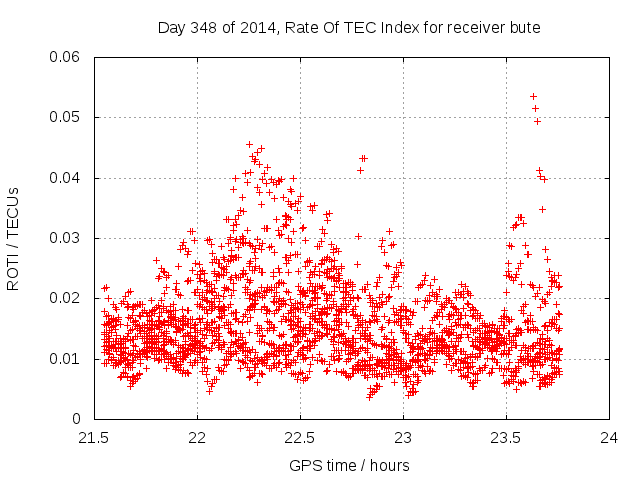 Day 348 of 2014, Rate Of TEC Index for receiver bute

ROTI / TECUs

0.06
0.05
0.04
0.03
0.02
0.01
0

21.5
22
22.5
23
23.5
24

GPS time / hours